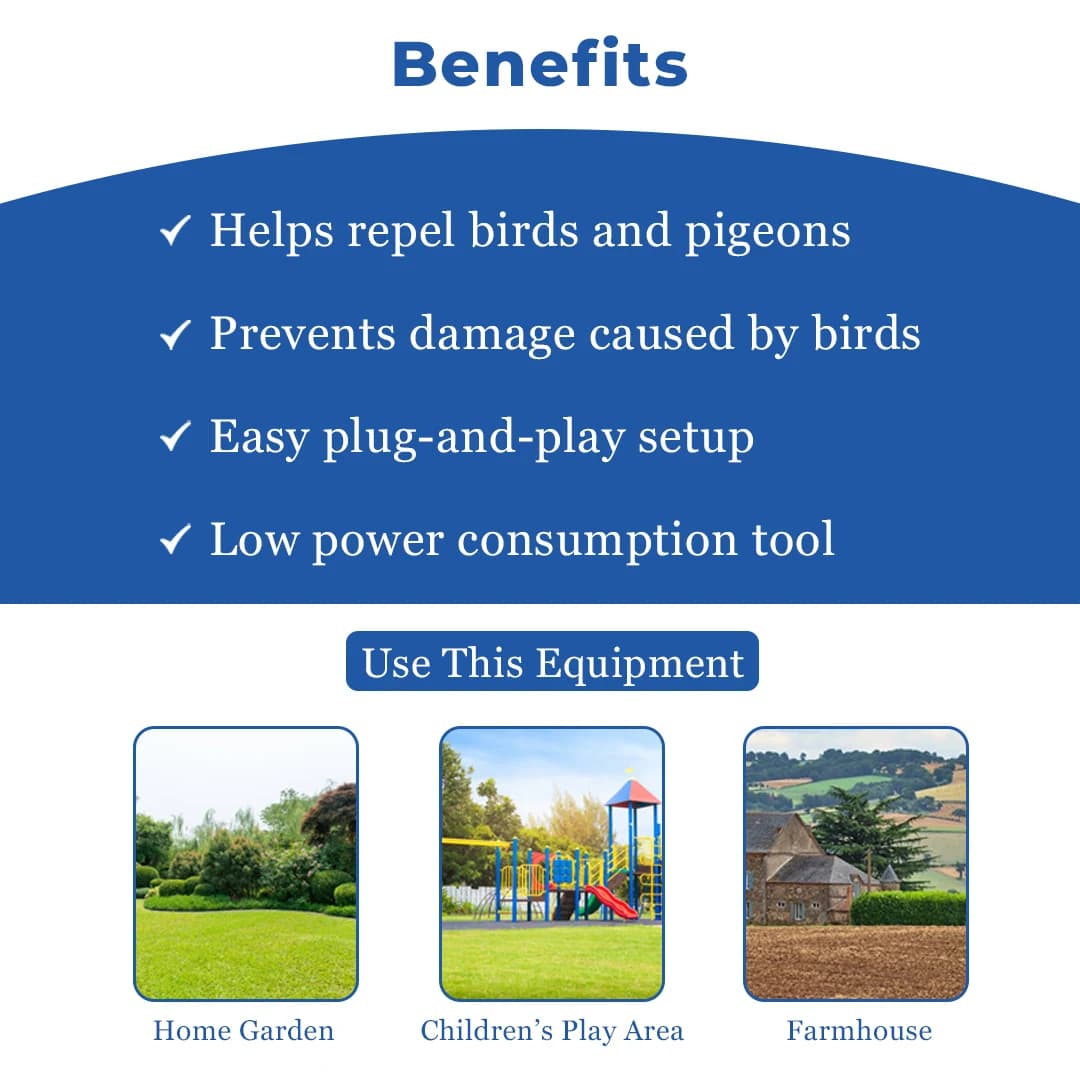 Benefits

✓ Helps repel birds and pigeons

✓ Prevents damage caused by birds

✓ Easy plug-and-play setup

✓ Low power consumption tool

Use This Equipment

Home Garden

Children's Play Area

Farmhouse